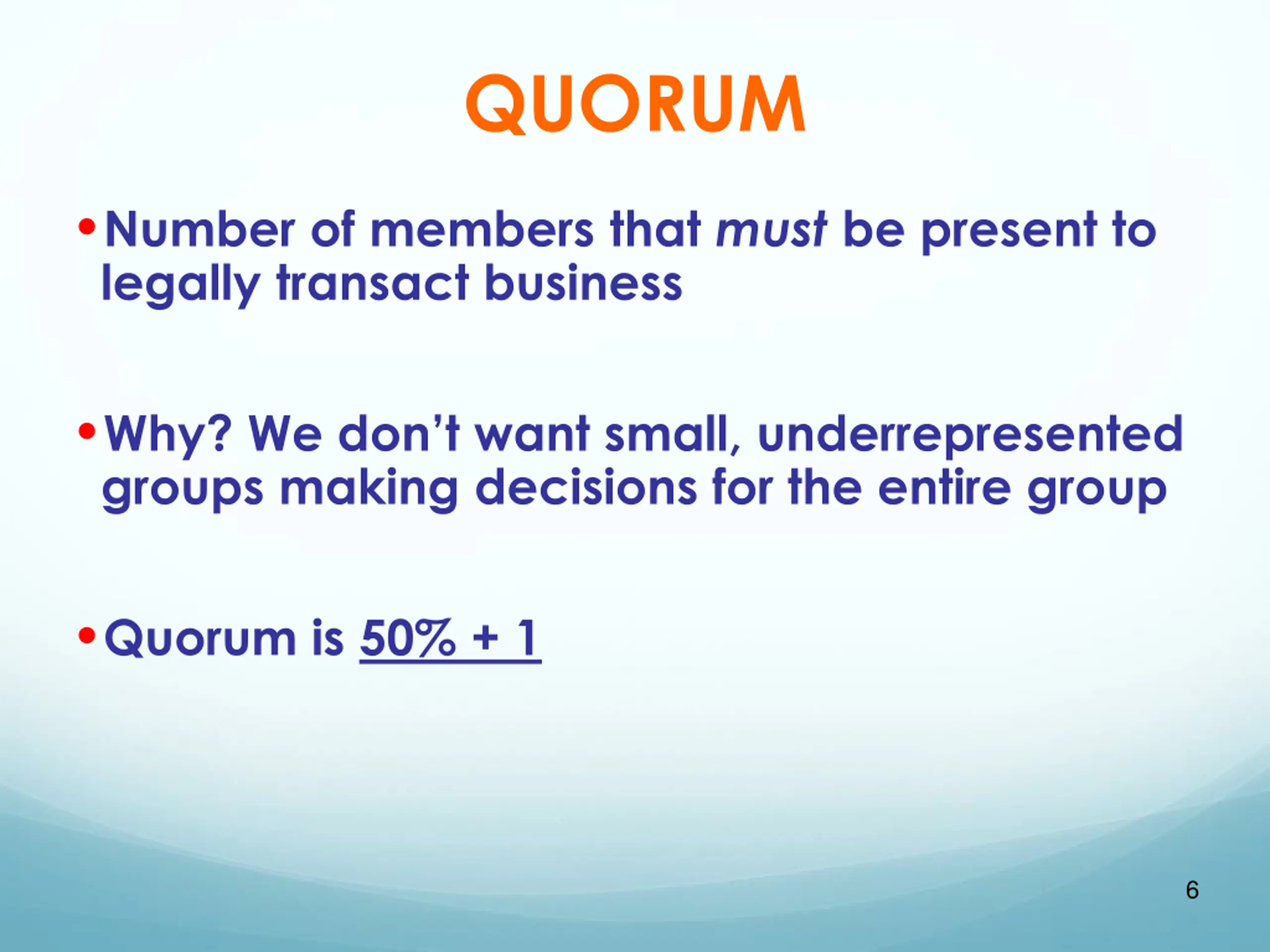 QUORUM

• Number of members that must be present to legally transact business

• Why? We don't want small, underrepresented groups making decisions for the entire group

• Quorum is 50% + 1

6